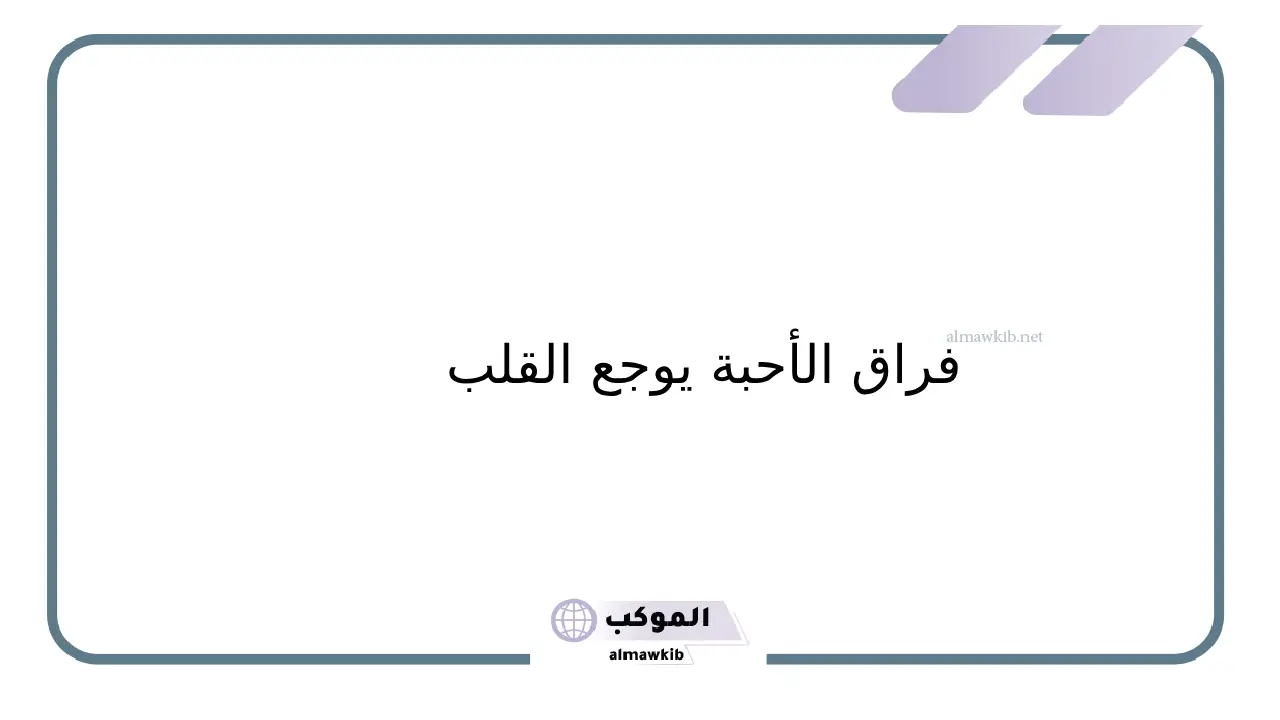 almawkib.net

فراق الأحبة يوجع القلب

الموكب
almawkib